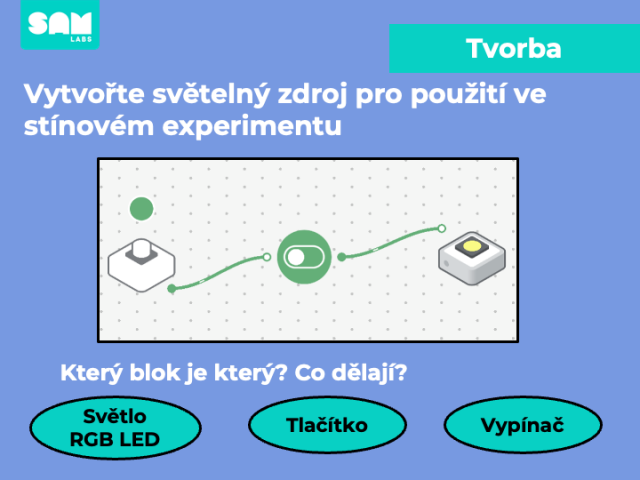 SAM LABS

Tvorba

Vytvořte světelný zdroj pro použití ve stínovém experimentu

Který blok je který? Co dělají?

Světlo RGB LED

Tlačítko

Vypínač